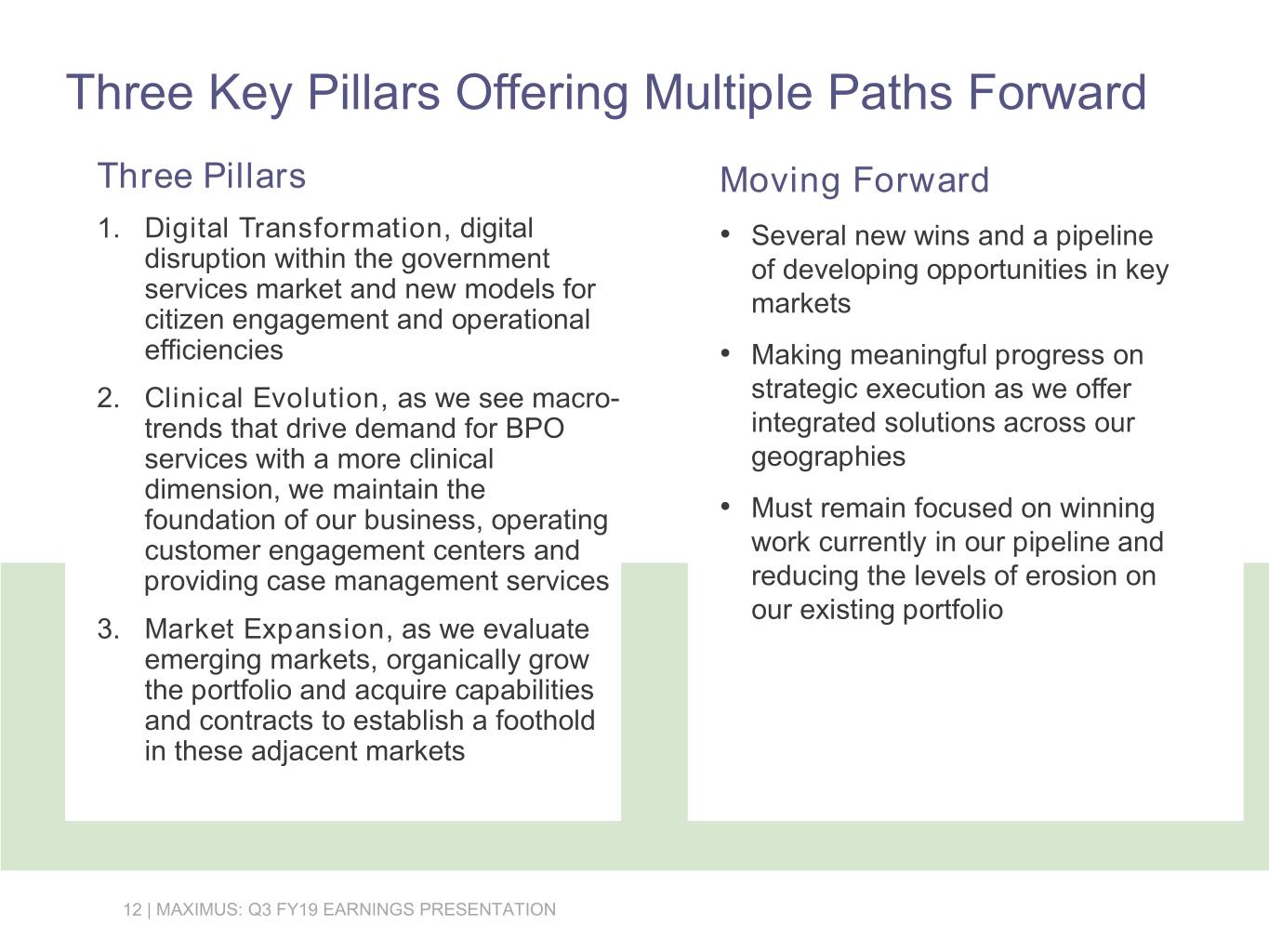 Three Key Pillars Offering Multiple Paths Forward

Three Pillars

1. Digital Transformation, digital disruption within the government services market and new models for citizen engagement and operational efficiencies

2. Clinical Evolution, as we see macro-trends that drive demand for BPO services with a more clinical dimension, we maintain the foundation of our business, operating customer engagement centers and providing case management services

3. Market Expansion, as we evaluate emerging markets, organically grow the portfolio and acquire capabilities and contracts to establish a foothold in these adjacent markets

Moving Forward

• Several new wins and a pipeline of developing opportunities in key markets

• Making meaningful progress on strategic execution as we offer integrated solutions across our geographies

• Must remain focused on winning work currently in our pipeline and reducing the levels of erosion on our existing portfolio

12 | MAXIMUS: Q3 FY19 EARNINGS PRESENTATION